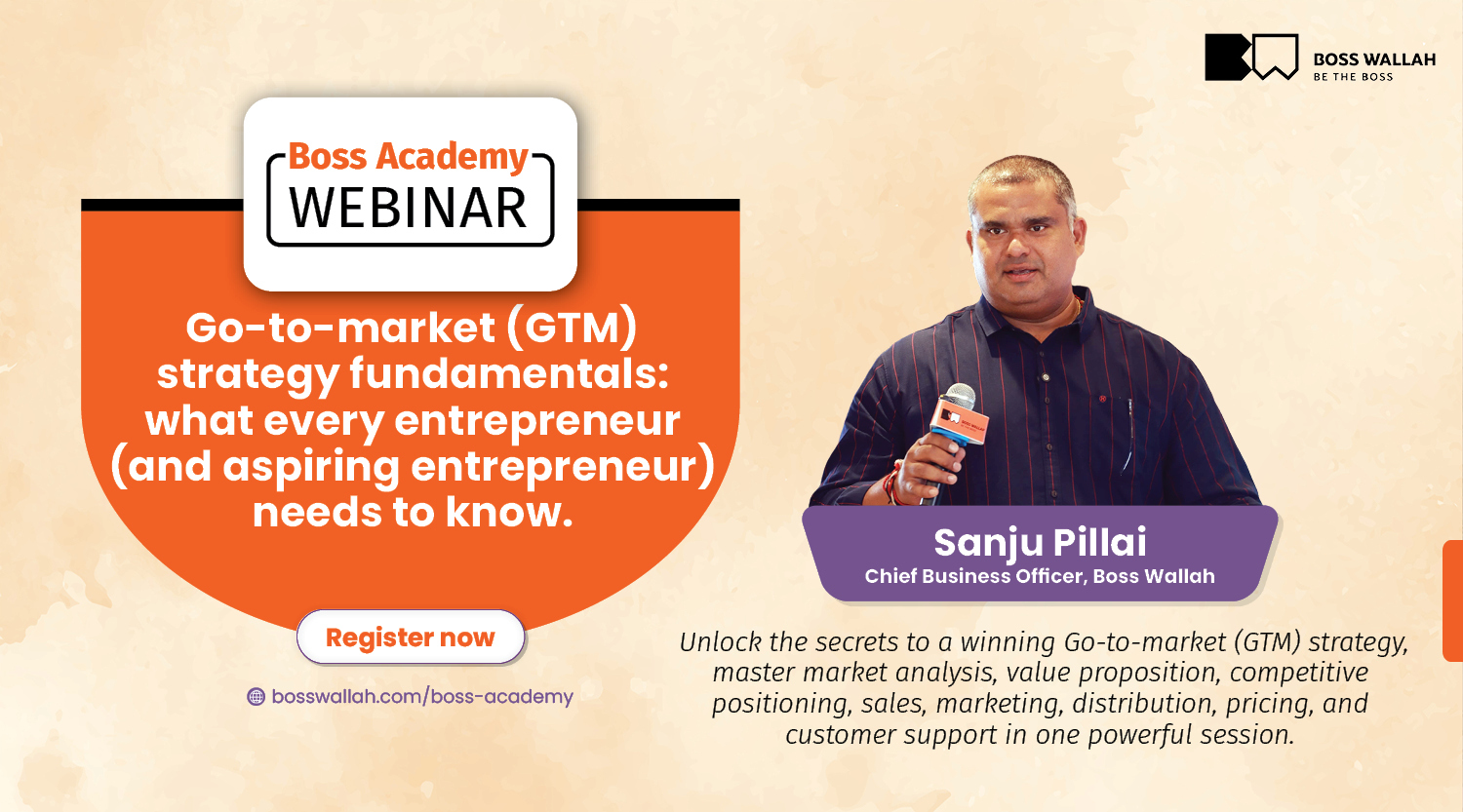 BOSS WALLAH
BE THE BOSS

Boss Academy
WEBINAR

Go-to-market (GTM) strategy fundamentals: what every entrepreneur (and aspiring entrepreneur) needs to know.

Register now

bosswallah.com/boss-academy

Sanju Pillai
Chief Business Officer, Boss Wallah

Unlock the secrets to a winning Go-to-market (GTM) strategy, master market analysis, value proposition, competitive positioning, sales, marketing, distribution, pricing, and customer support in one powerful session.